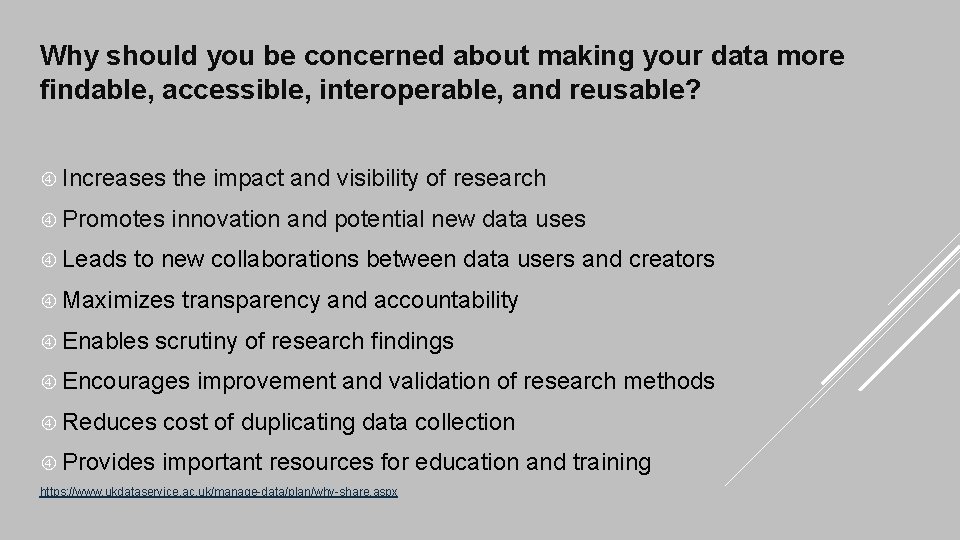 Why should you be concerned about making your data more findable, accessible, interoperable, and reusable?

Increases the impact and visibility of research

Promotes innovation and potential new data uses

Leads to new collaborations between data users and creators

Maximizes transparency and accountability

Enables scrutiny of research findings

Encourages improvement and validation of research methods

Reduces cost of duplicating data collection

Provides important resources for education and training

https://www.ukdataservice.ac.uk/manage-data/plan/why-share.aspx